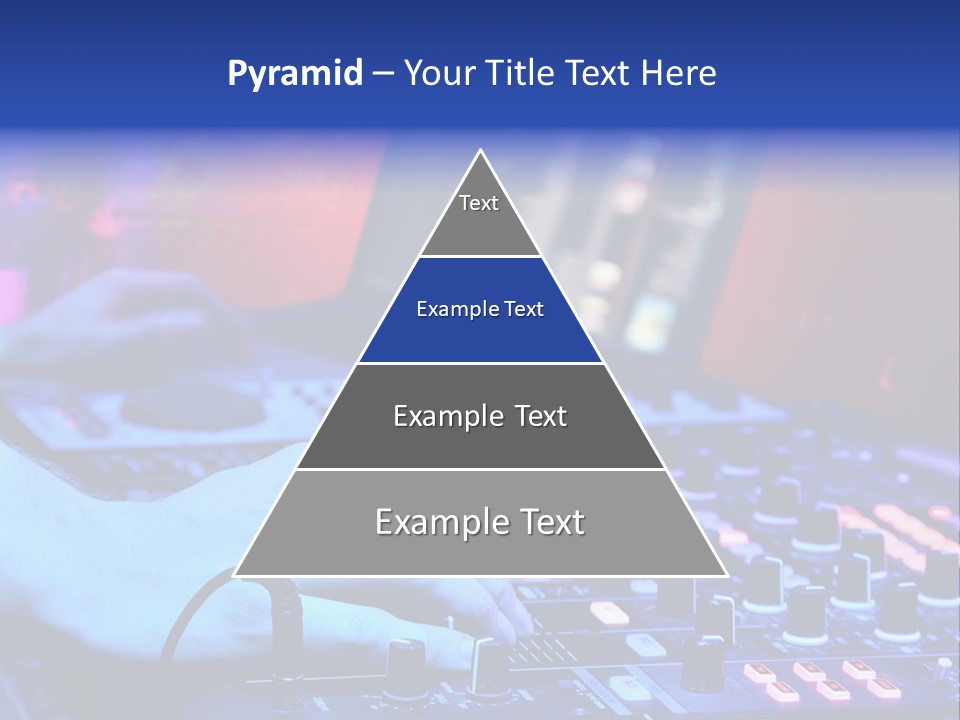 Pyramid – Your Title Text Here

Text

Example Text

Example Text

Example Text